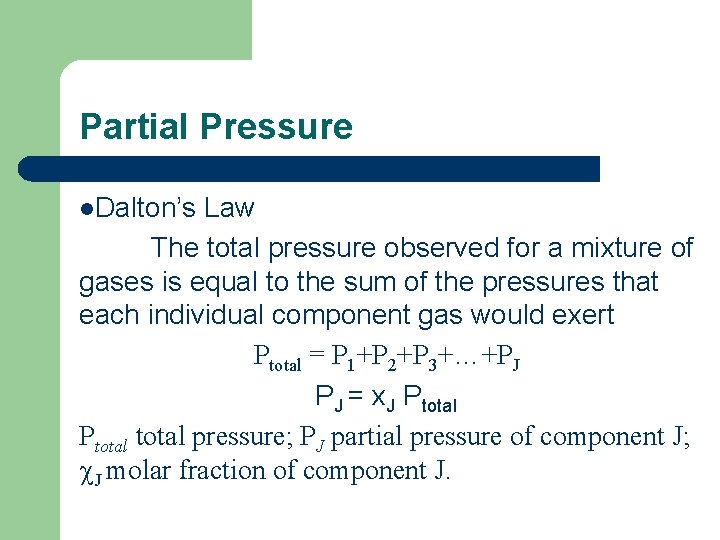 Partial Pressure

●Dalton's Law

The total pressure observed for a mixture of gases is equal to the sum of the pressures that each individual component gas would exert

$P_{total} = P_1+P_2+P_3+\ldots+P_J$

$P_J = x_J P_{total}$

$P_{total}$ total pressure; $P_J$ partial pressure of component J; $\chi_J$ molar fraction of component J.